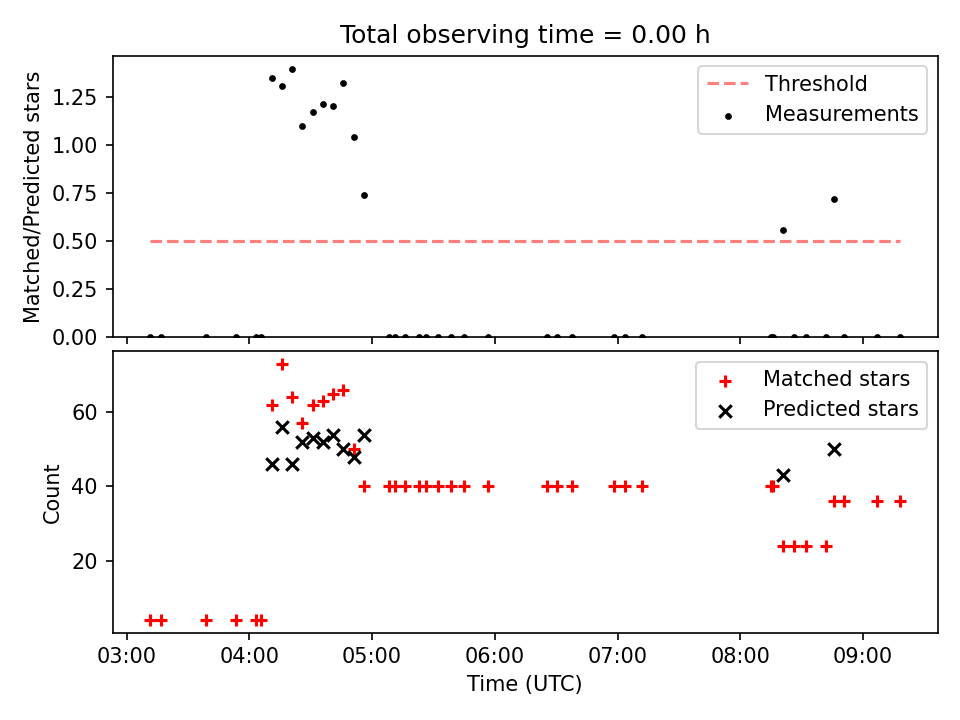 Total observing time = 0.00 h

Matched/Predicted stars

1.25
1.00
0.75
0.50
0.25
0.00

Threshold
Measurements

Count

60
40
20

Matched stars
Predicted stars

03:00 04:00 05:00 06:00 07:00 08:00 09:00

Time (UTC)